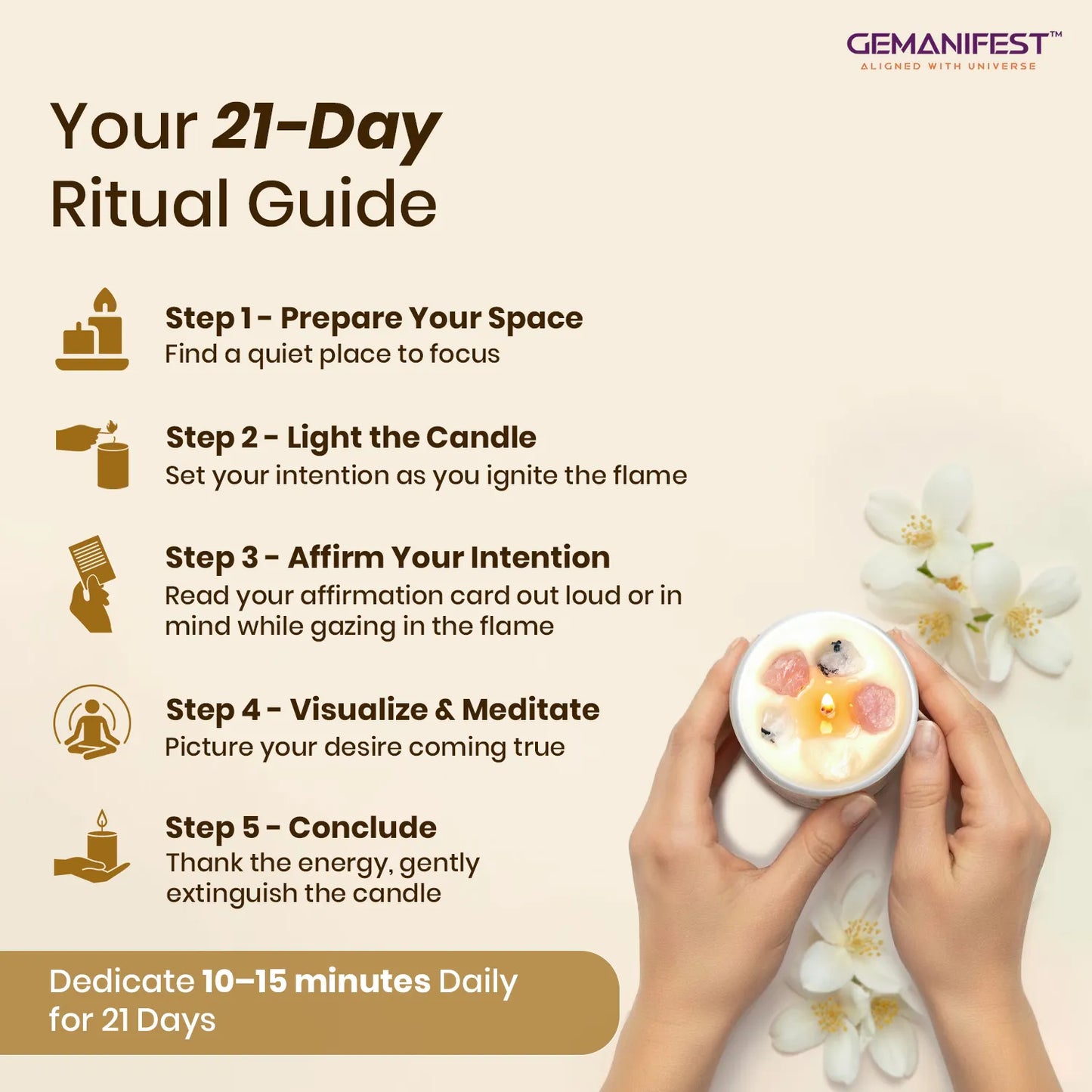 GEMANIFEST™
ALIGNED WITH UNIVERSE

Your 21-Day Ritual Guide

Step 1 - Prepare Your Space
Find a quiet place to focus

Step 2 - Light the Candle
Set your intention as you ignite the flame

Step 3 - Affirm Your Intention
Read your affirmation card out loud or in mind while gazing in the flame

Step 4 - Visualize & Meditate
Picture your desire coming true

Step 5 - Conclude
Thank the energy, gently extinguish the candle

Dedicate 10–15 minutes Daily for 21 Days